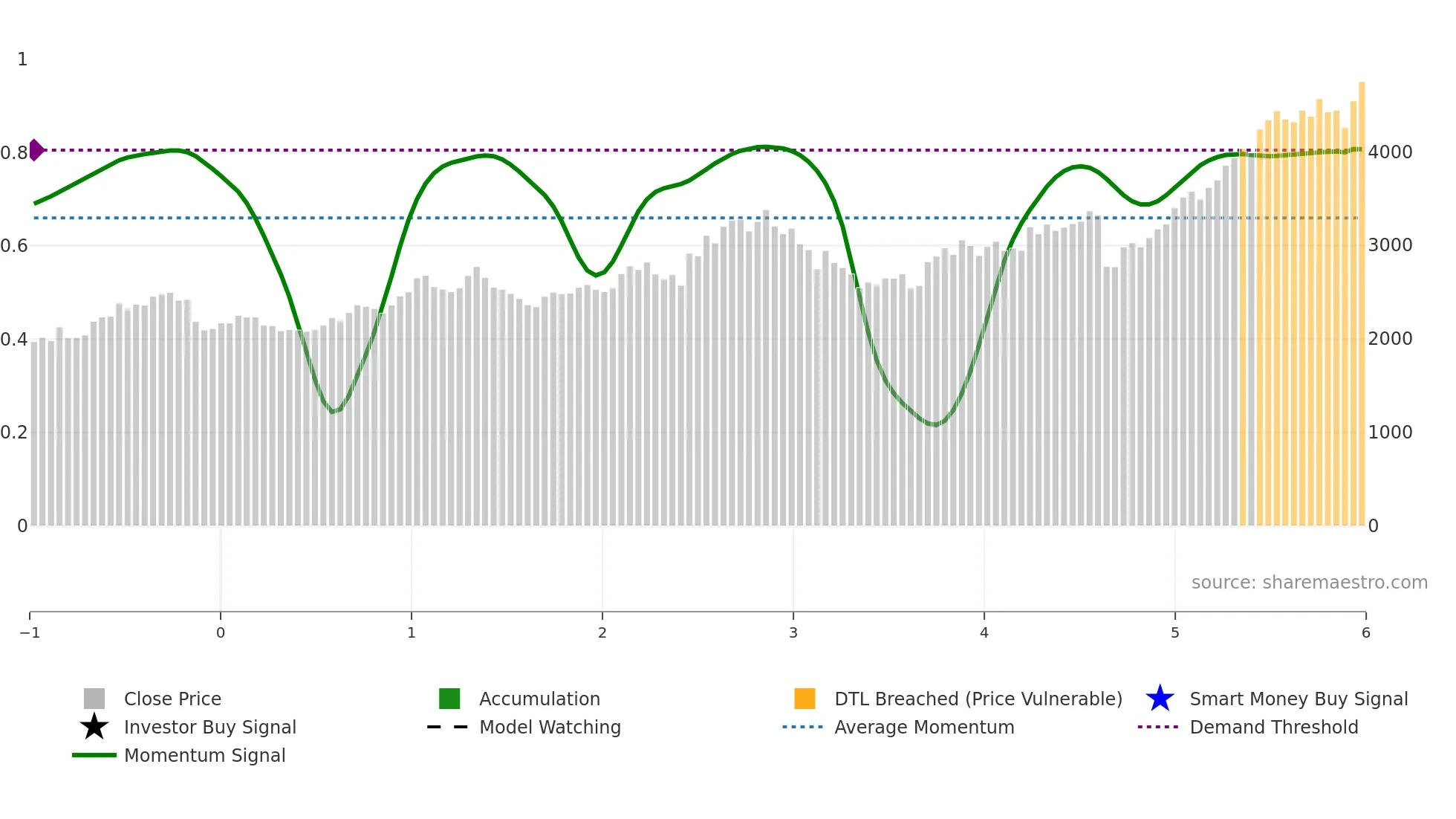 1
0.8
0.6
0.4
0.2
0

4000
3000
2000
1000
0

source: sharemaestro.com

−1 0 1 2 3 4 5 6

Close Price
Investor Buy Signal
Momentum Signal
Accumulation
Model Watching
DTL Breached (Price Vulnerable)
Average Momentum
Smart Money Buy Signal
Demand Threshold